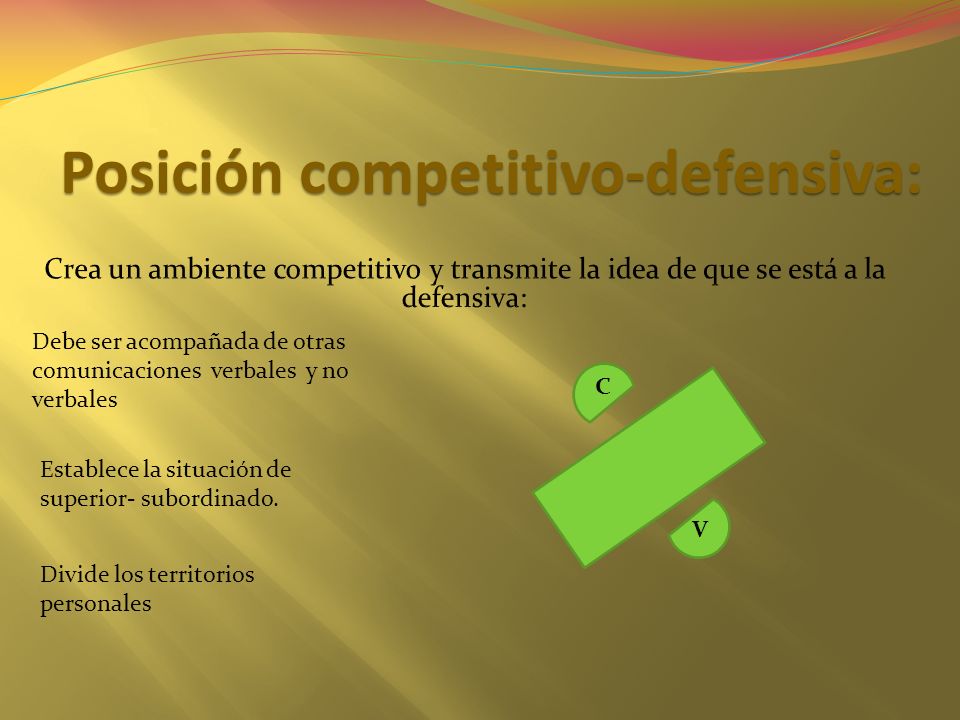 Posición competitivo-defensiva:

Crea un ambiente competitivo y transmite la idea de que se está a la defensiva:

Debe ser acompañada de otras comunicaciones verbales y no verbales

Establece la situación de superior- subordinado.

Divide los territorios personales

C

V